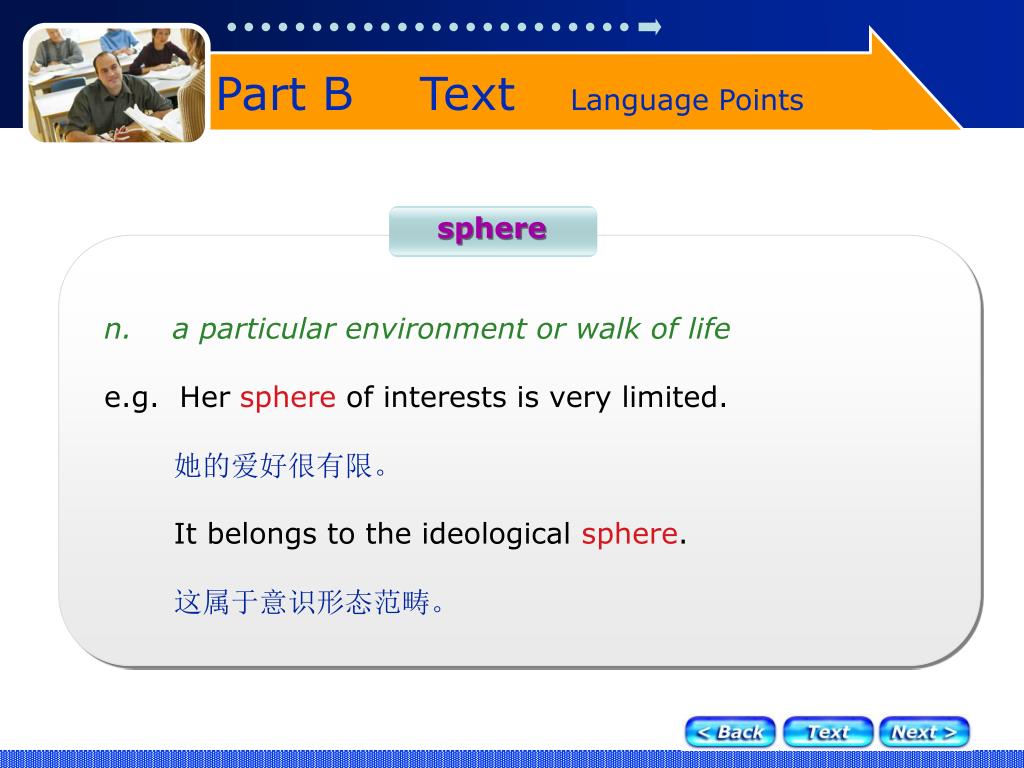 Part B Text Language Points

sphere

n. a particular environment or walk of life

e.g. Her sphere of interests is very limited.

她的爱好很有限。

It belongs to the ideological sphere.

这属于意识形态范畴。

< Back Text Next >